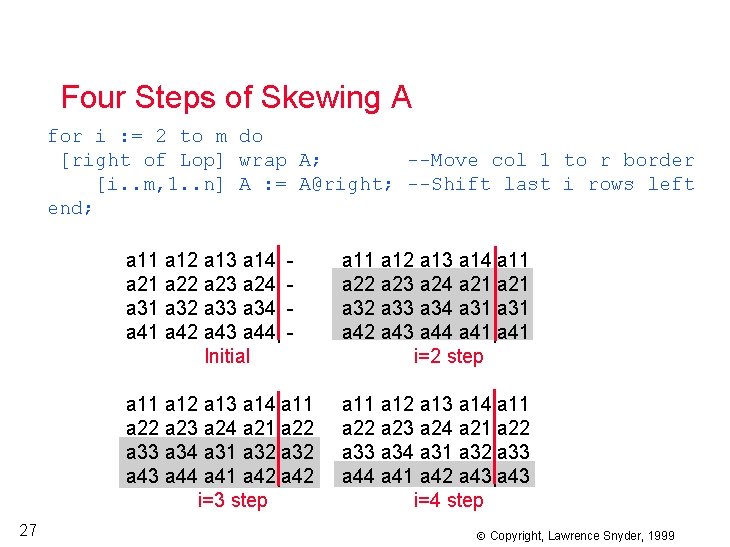 Four Steps of Skewing A

for i := 2 to m do
[right of Lop] wrap A; --Move col 1 to r border
[i..m,1..n] A := A@right; --Shift last i rows left
end;

a11 a12 a13 a14 -
a21 a22 a23 a24 -
a31 a32 a33 a34 -
a41 a42 a43 a44 -
Initial

a11 a12 a13 a14 a11
a22 a23 a24 a21 a21
a32 a33 a34 a31 a31
a42 a43 a44 a41 a41
i=2 step

a11 a12 a13 a14 a11
a22 a23 a24 a21 a22
a33 a34 a31 a32 a32
a43 a44 a41 a42 a42
i=3 step

a11 a12 a13 a14 a11
a22 a23 a24 a21 a22
a33 a34 a31 a32 a33
a44 a41 a42 a43 a43
i=4 step

27

© Copyright, Lawrence Snyder, 1999